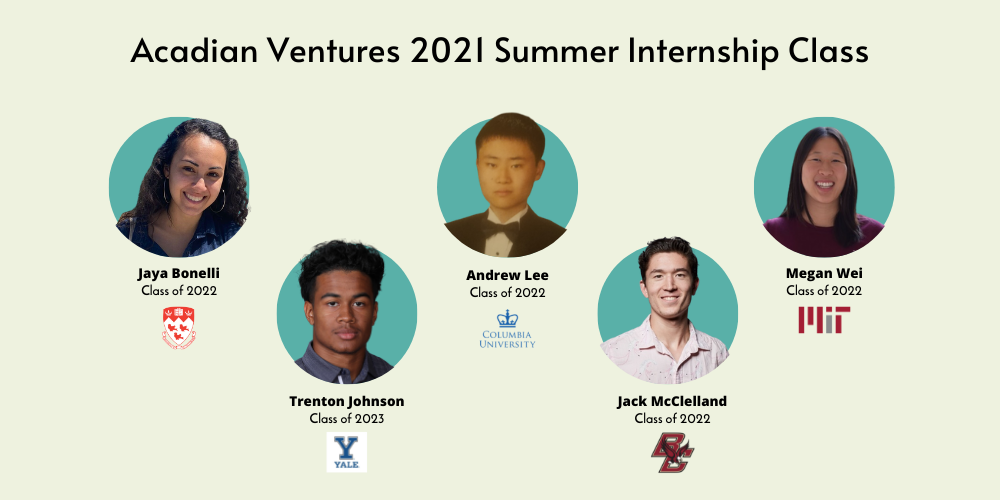 Acadian Ventures 2021 Summer Internship Class

Jaya Bonelli
Class of 2022

Trenton Johnson
Class of 2023

Y
YALE

Andrew Lee
Class of 2022

COLUMBIA UNIVERSITY

Jack McClelland
Class of 2022

BC

Megan Wei
Class of 2022

MIT